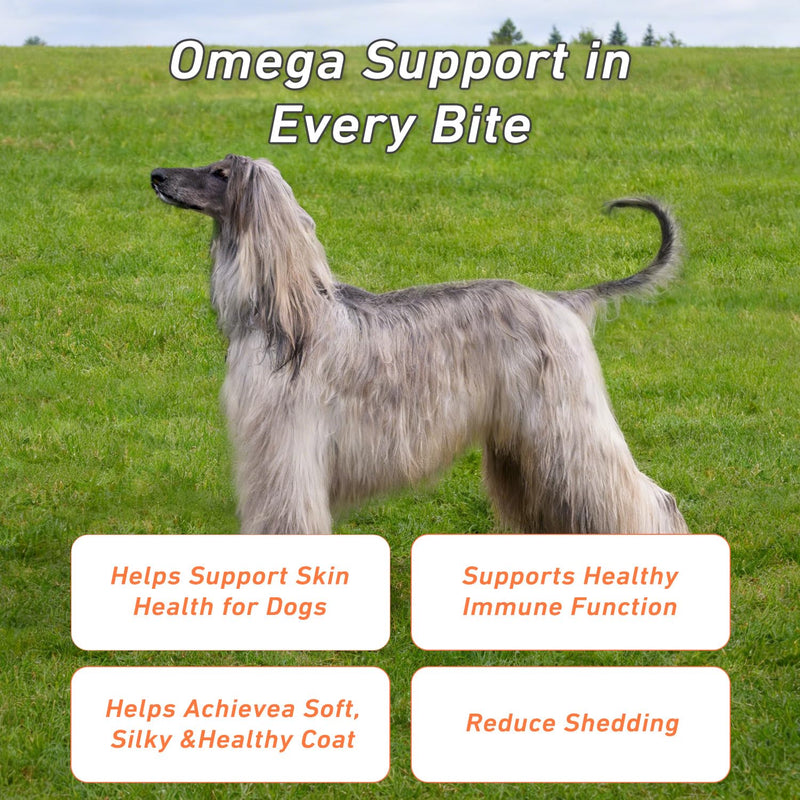 Omega Support in Every Bite

Helps Support Skin Health for Dogs

Supports Healthy Immune Function

Helps Achievea Soft, Silky &Healthy Coat

Reduce Shedding